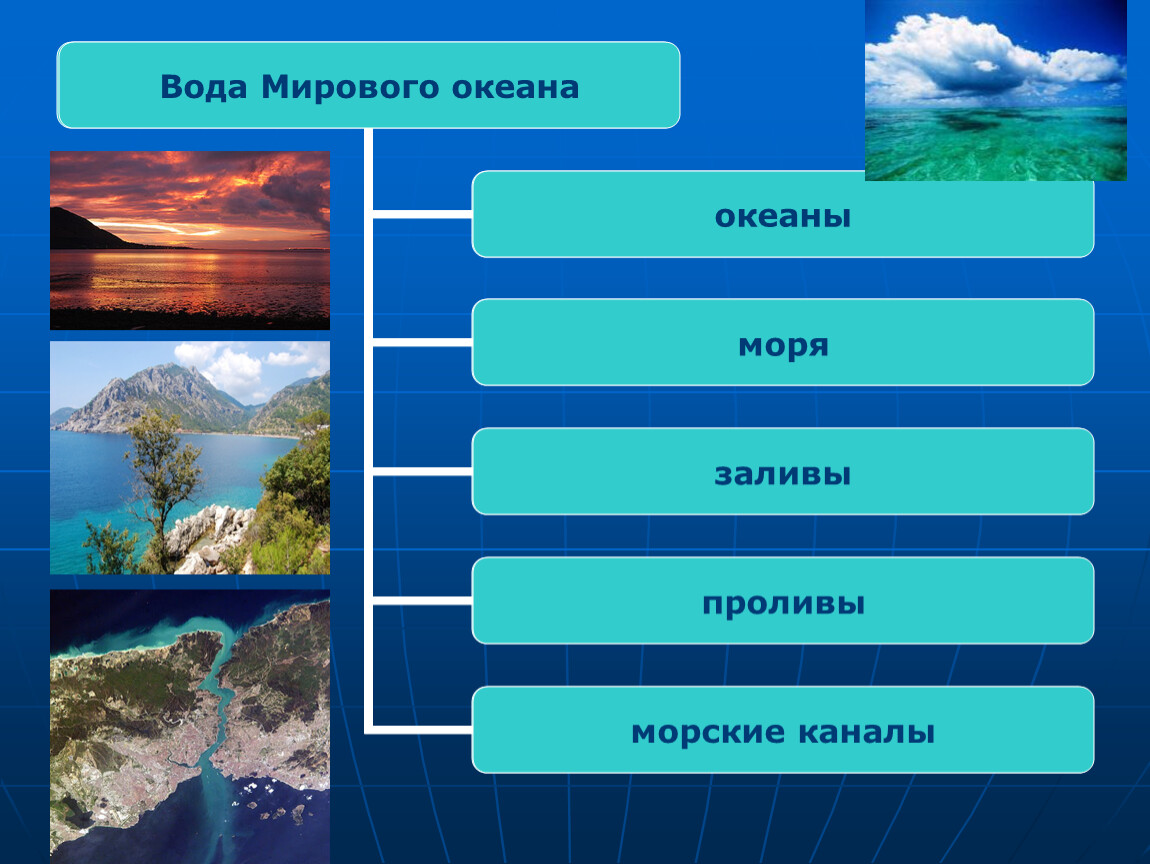 Вода Мирового океана

океаны

моря

заливы

проливы

морские каналы